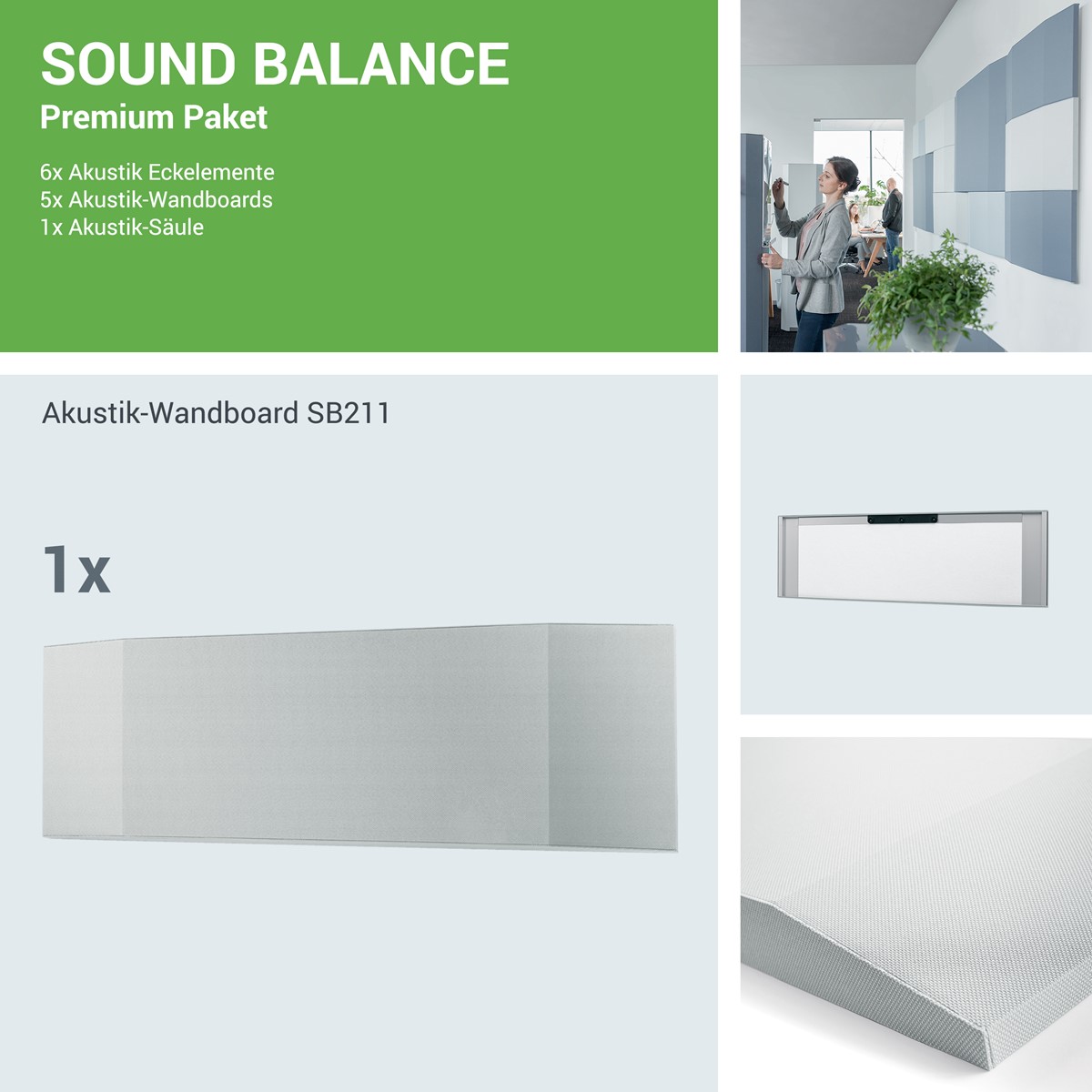 SOUND BALANCE
Premium Paket

6x Akustik Eckelemente
5x Akustik-Wandboards
1x Akustik-Säule

Akustik-Wandboard SB211

1x